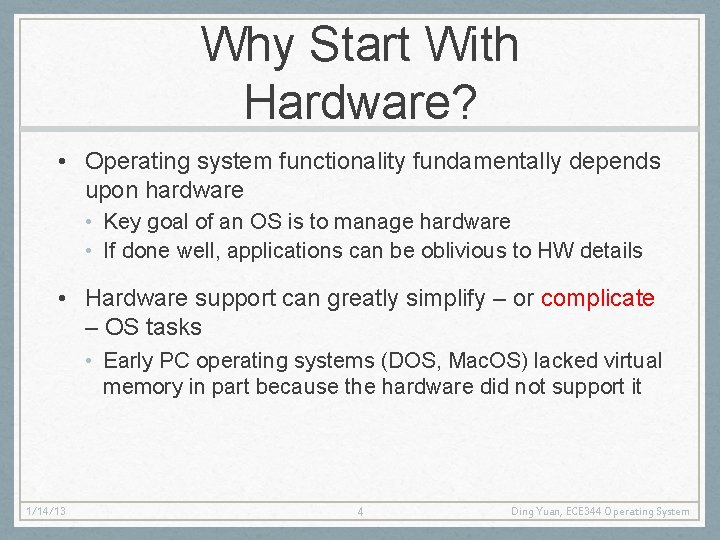 Why Start With Hardware?

• Operating system functionality fundamentally depends upon hardware
  • Key goal of an OS is to manage hardware
  • If done well, applications can be oblivious to HW details

• Hardware support can greatly simplify – or complicate – OS tasks
  • Early PC operating systems (DOS, MacOS) lacked virtual memory in part because the hardware did not support it

1/14/13 4 Ding Yuan, ECE344 Operating System